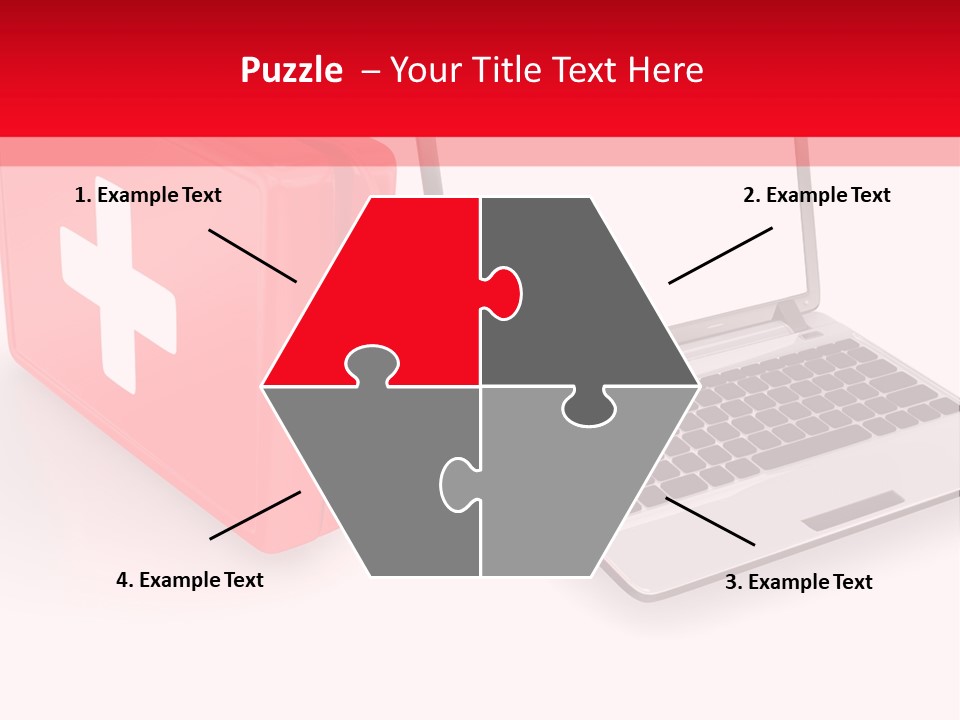 Puzzle – Your Title Text Here

1. Example Text

2. Example Text

4. Example Text

3. Example Text